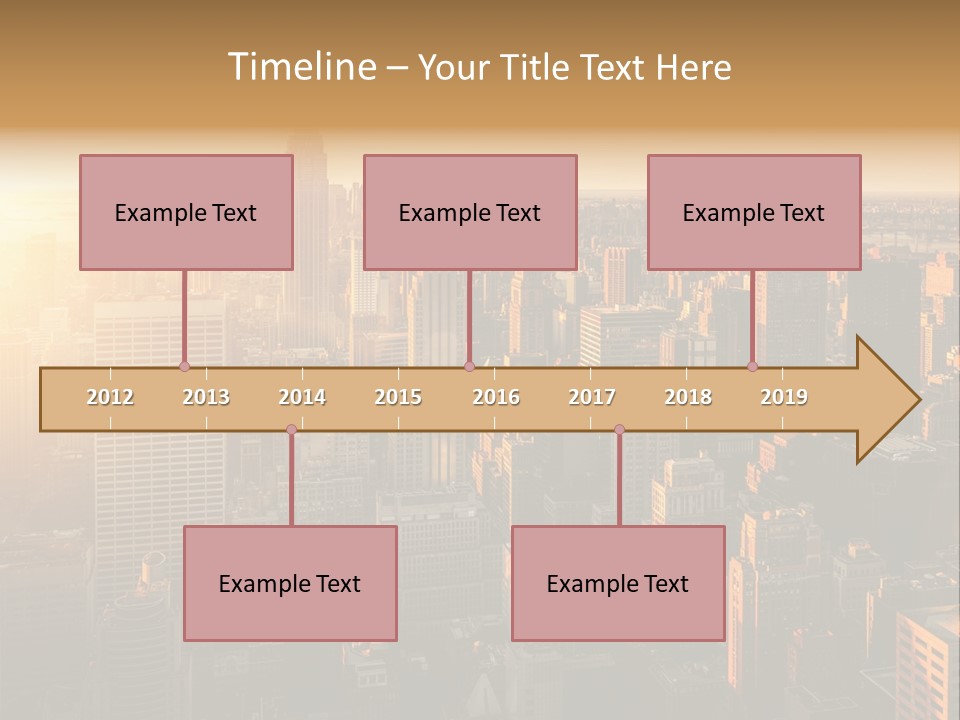 Timeline – Your Title Text Here

Example Text

Example Text

Example Text

2012 2013 2014 2015 2016 2017 2018 2019

Example Text

Example Text